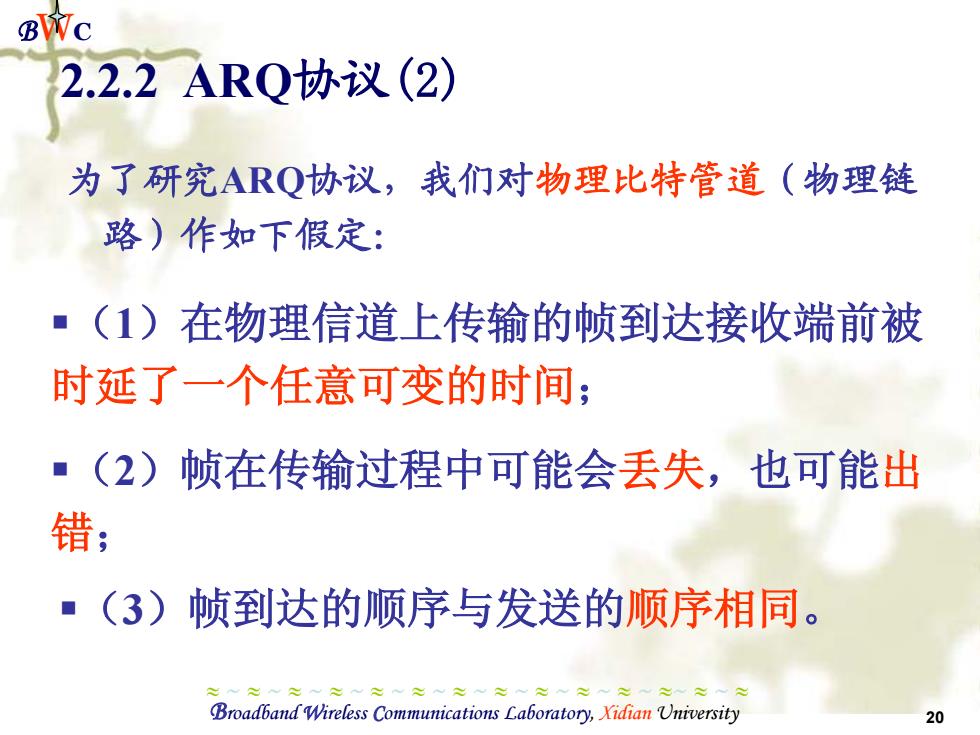 BWC

2.2.2 ARQ协议(2)

为了研究ARQ协议，我们对物理比特管道（物理链路）作如下假定:

▪（1）在物理信道上传输的帧到达接收端前被时延了一个任意可变的时间；

▪（2）帧在传输过程中可能会丢失，也可能出错；

▪（3）帧到达的顺序与发送的顺序相同。

Broadband Wireless Communications Laboratory, Xidian University

20